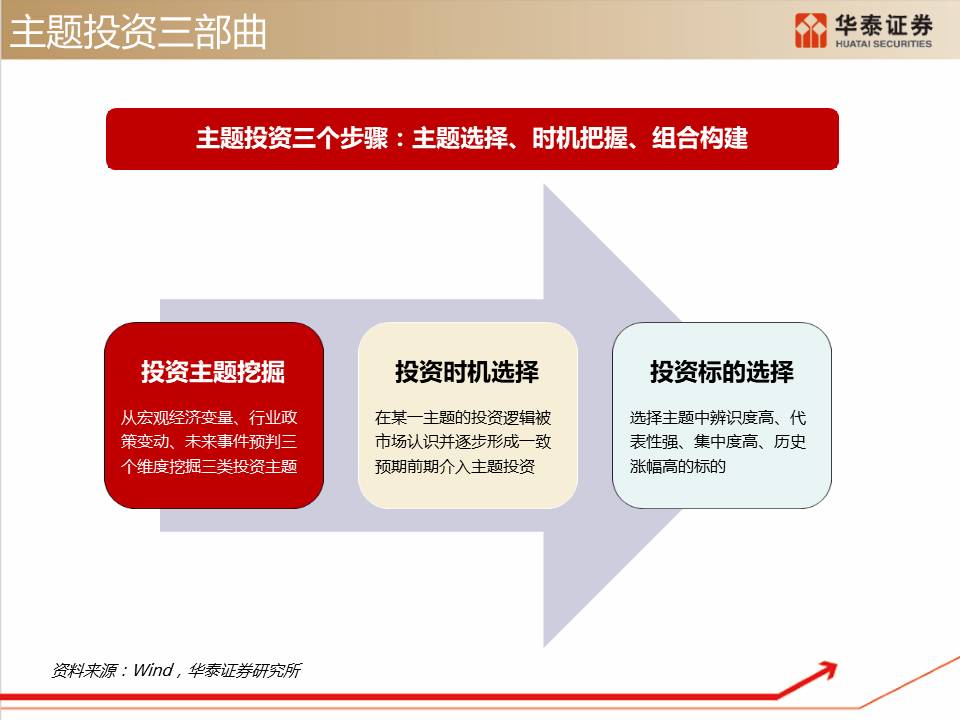 主题投资三部曲

华泰证券
HUATAI SECURITIES

主题投资三个步骤：主题选择、时机把握、组合构建

投资主题挖掘

从宏观经济变量、行业政策变动、未来事件预判三个维度挖掘三类投资主题

投资时机选择

在某一主题的投资逻辑被市场认识并逐步形成一致预期前期介入主题投资

投资标的选择

选择主题中辨识度高、代表性强、集中度高、历史涨幅高的标的

资料来源：Wind，华泰证券研究所